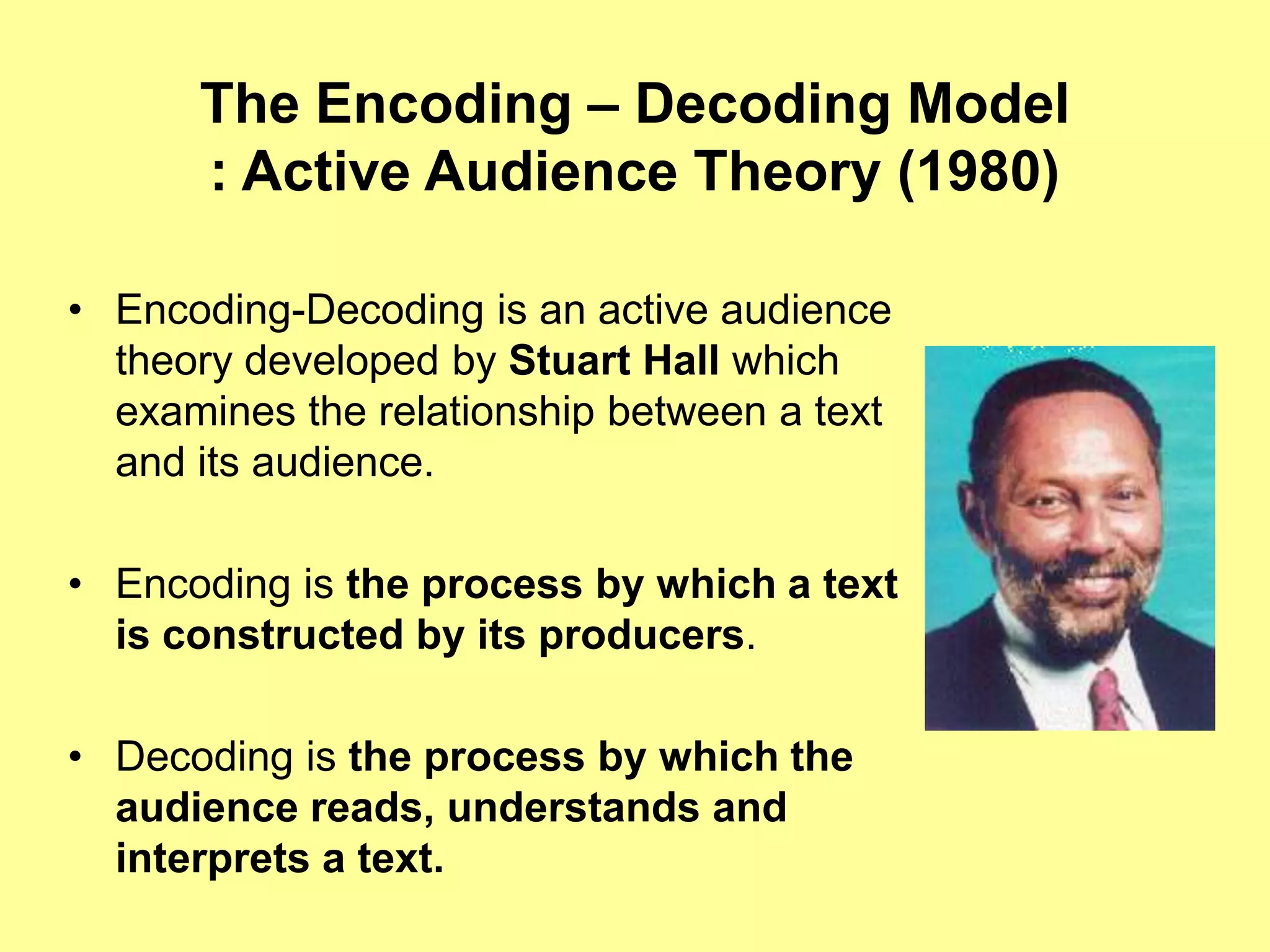 The Encoding – Decoding Model
: Active Audience Theory (1980)

• Encoding-Decoding is an active audience theory developed by Stuart Hall which examines the relationship between a text and its audience.

• Encoding is the process by which a text is constructed by its producers.

• Decoding is the process by which the audience reads, understands and interprets a text.